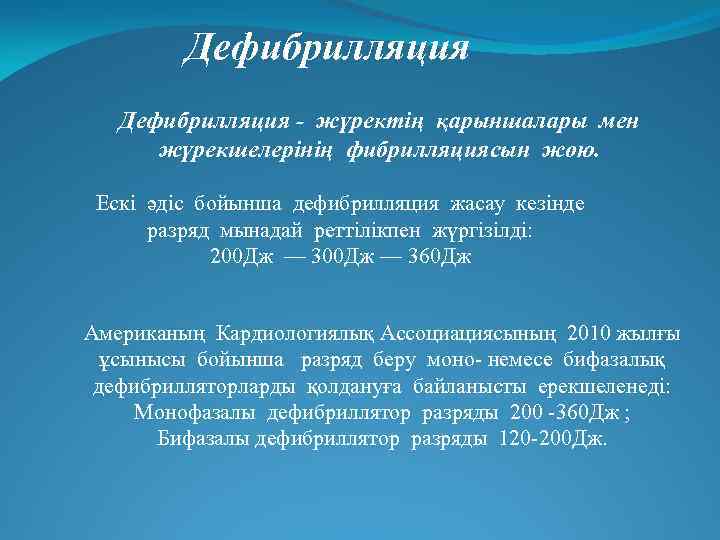 Дефибрилляция

Дефибрилляция - жүректің қарыншалары мен жүрекшелерінің фибрилляциясын жою.

Ескі әдіс бойынша дефибрилляция жасау кезінде разряд мынадай реттілікпен жүргізілді: 200Дж — 300Дж — 360Дж

Американың Кардиологиялық Ассоциациясының 2010 жылғы ұсынысы бойынша разряд беру моно- немесе бифазалық дефибрилляторларды қолдануға байланысты ерекшеленеді: Монофазалы дефибриллятор разряды 200 -360Дж ; Бифазалы дефибриллятор разряды 120-200Дж.